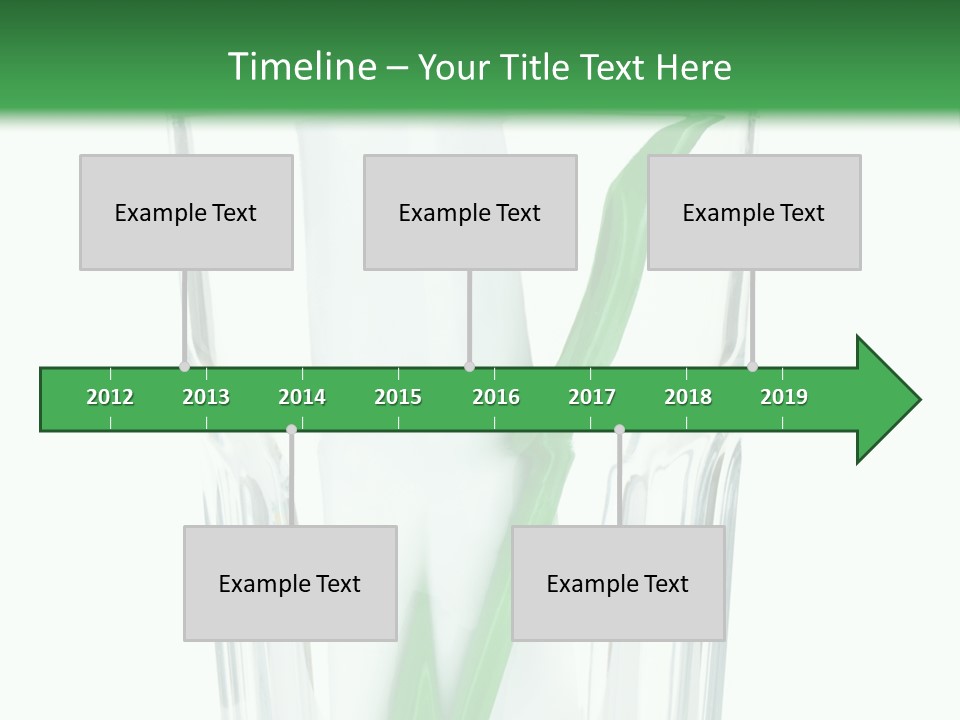 Timeline – Your Title Text Here

Example Text

Example Text

Example Text

2012 2013 2014 2015 2016 2017 2018 2019

Example Text

Example Text